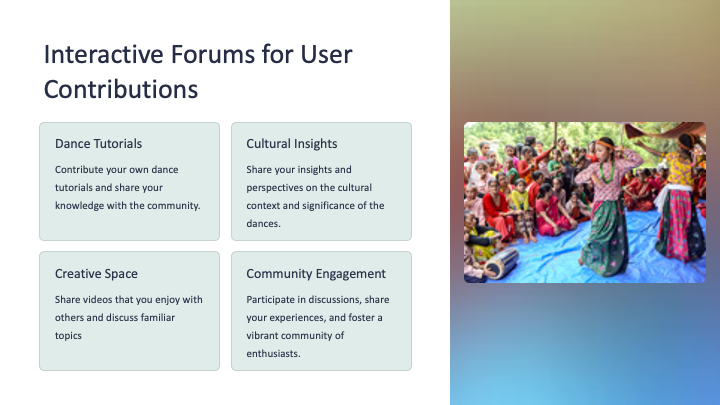 Interactive Forums for User Contributions

Dance Tutorials

Contribute your own dance tutorials and share your knowledge with the community.

Cultural Insights

Share your insights and perspectives on the cultural context and significance of the dances.

Creative Space

Share videos that you enjoy with others and discuss familiar topics

Community Engagement

Participate in discussions, share your experiences, and foster a vibrant community of enthusiasts.